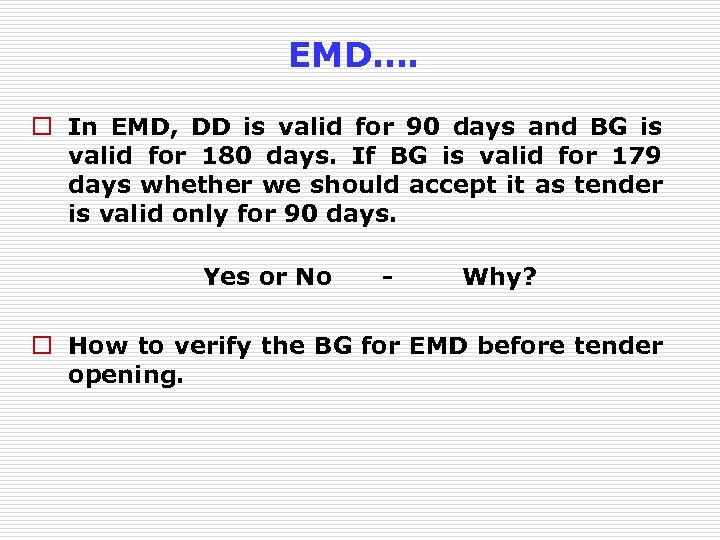 EMD….

In EMD, DD is valid for 90 days and BG is valid for 180 days. If BG is valid for 179 days whether we should accept it as tender is valid only for 90 days.

Yes or No - Why?

How to verify the BG for EMD before tender opening.